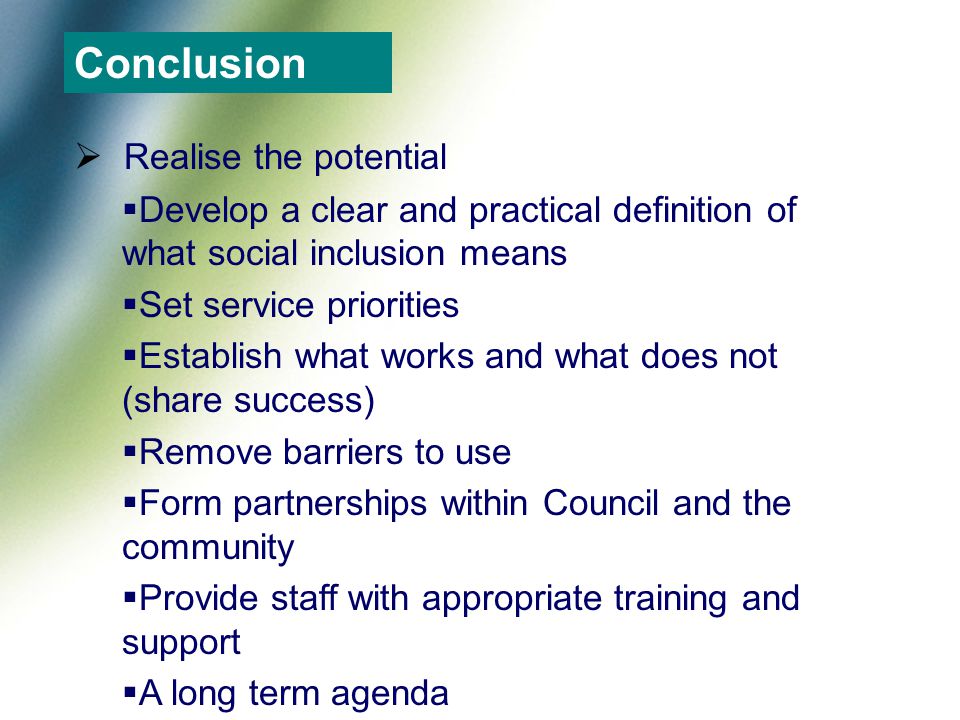 Conclusion

➢ Realise the potential

▪Develop a clear and practical definition of what social inclusion means

▪Set service priorities

▪Establish what works and what does not (share success)

▪Remove barriers to use

▪Form partnerships within Council and the community

▪Provide staff with appropriate training and support

▪A long term agenda